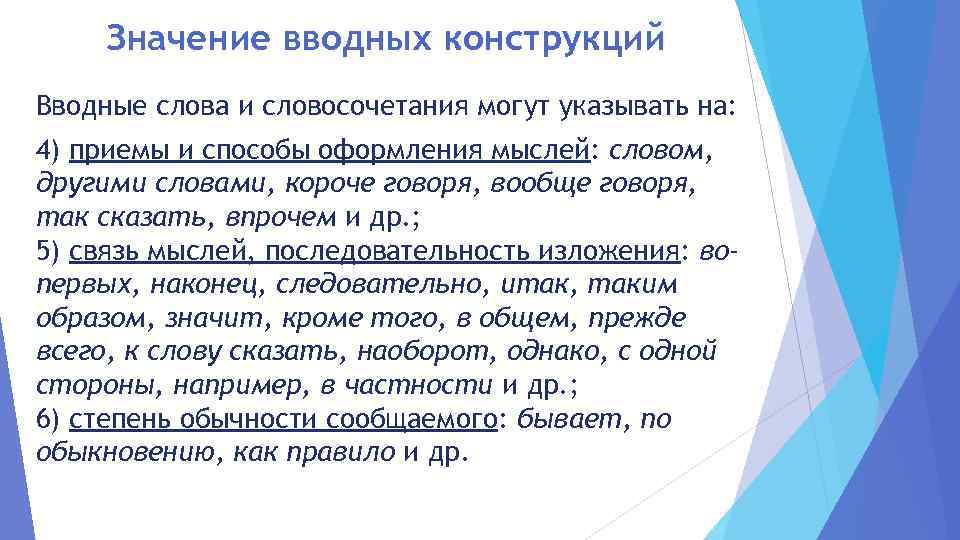 Значение вводных конструкций

Вводные слова и словосочетания могут указывать на:

4) приемы и способы оформления мыслей: словом, другими словами, короче говоря, вообще говоря, так сказать, впрочем и др.;
5) связь мыслей, последовательность изложения: во-первых, наконец, следовательно, итак, таким образом, значит, кроме того, в общем, прежде всего, к слову сказать, наоборот, однако, с одной стороны, например, в частности и др.;
6) степень обычности сообщаемого: бывает, по обыкновению, как правило и др.